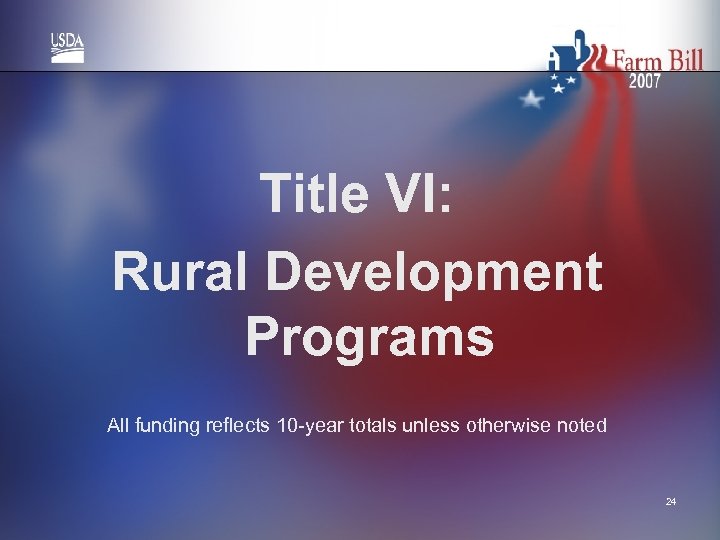 USDA

Farm Bill 2007

Title VI:
Rural Development Programs

All funding reflects 10-year totals unless otherwise noted

24